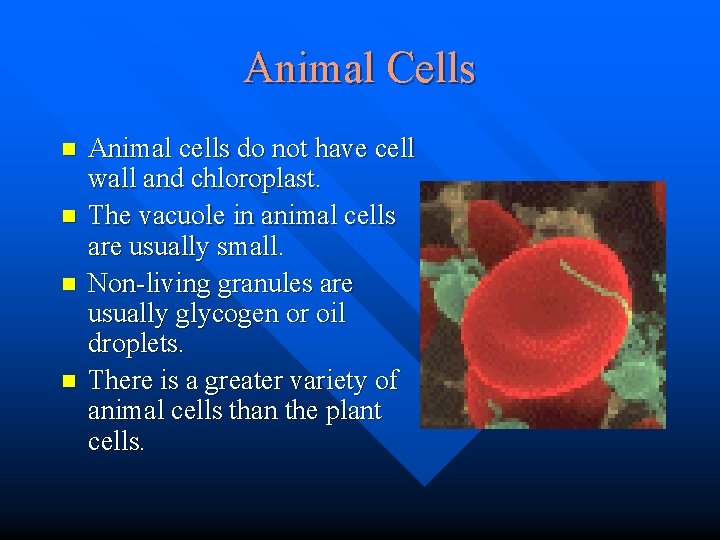 Animal Cells

- Animal cells do not have cell wall and chloroplast.
- The vacuole in animal cells are usually small.
- Non-living granules are usually glycogen or oil droplets.
- There is a greater variety of animal cells than the plant cells.